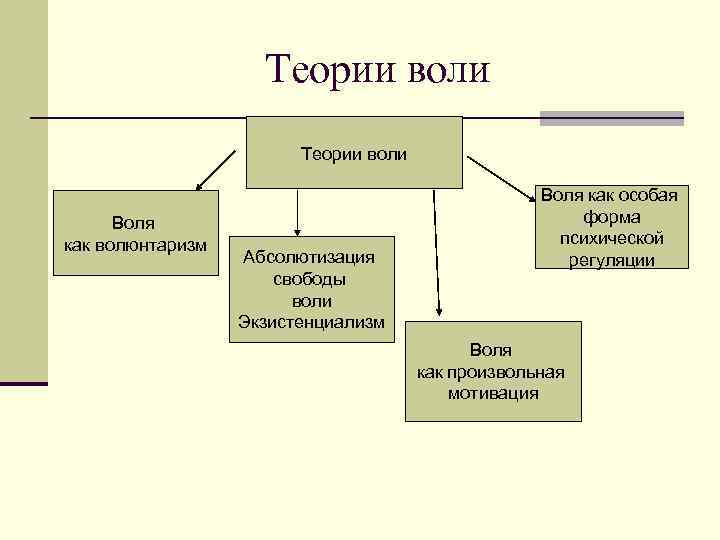 Теории воли

Теории воли

Воля как волюнтаризм

Абсолютизация свободы воли Экзистенциализм

Воля как произвольная мотивация

Воля как особая форма психической регуляции